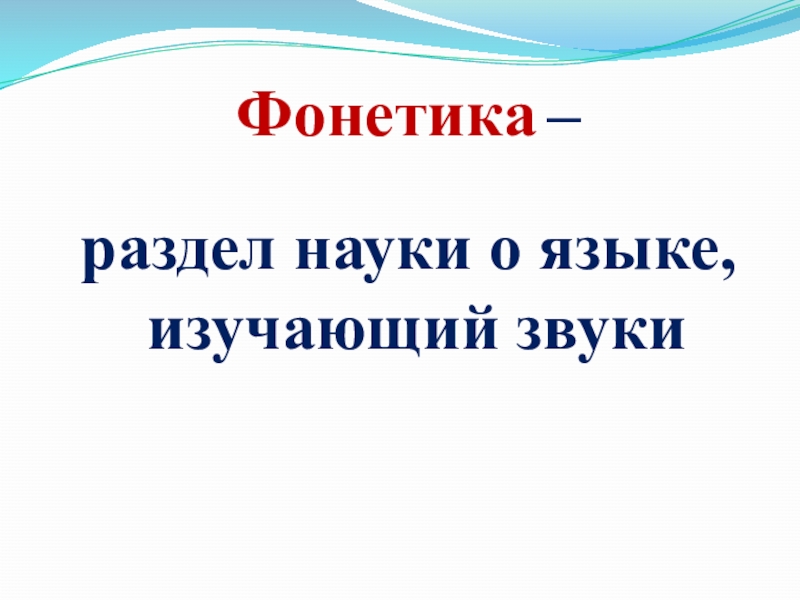 Фонетика –

раздел науки о языке, изучающий звуки